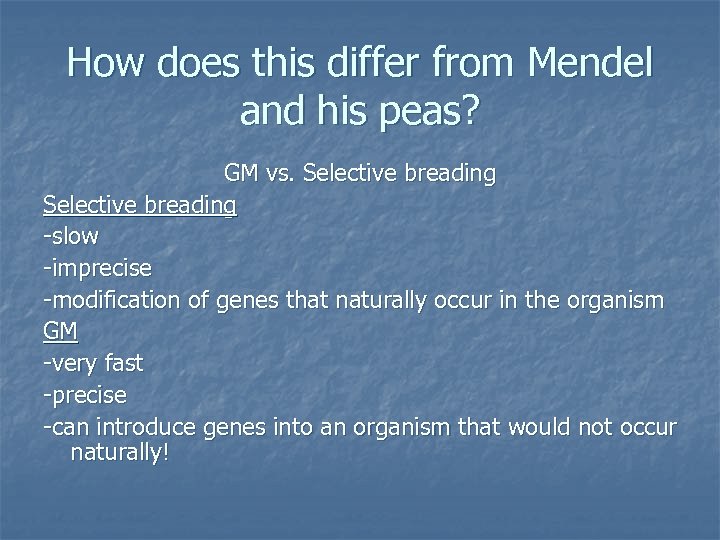 How does this differ from Mendel and his peas?

GM vs. Selective breading

Selective breading
-slow
-imprecise
-modification of genes that naturally occur in the organism
GM
-very fast
-precise
-can introduce genes into an organism that would not occur naturally!